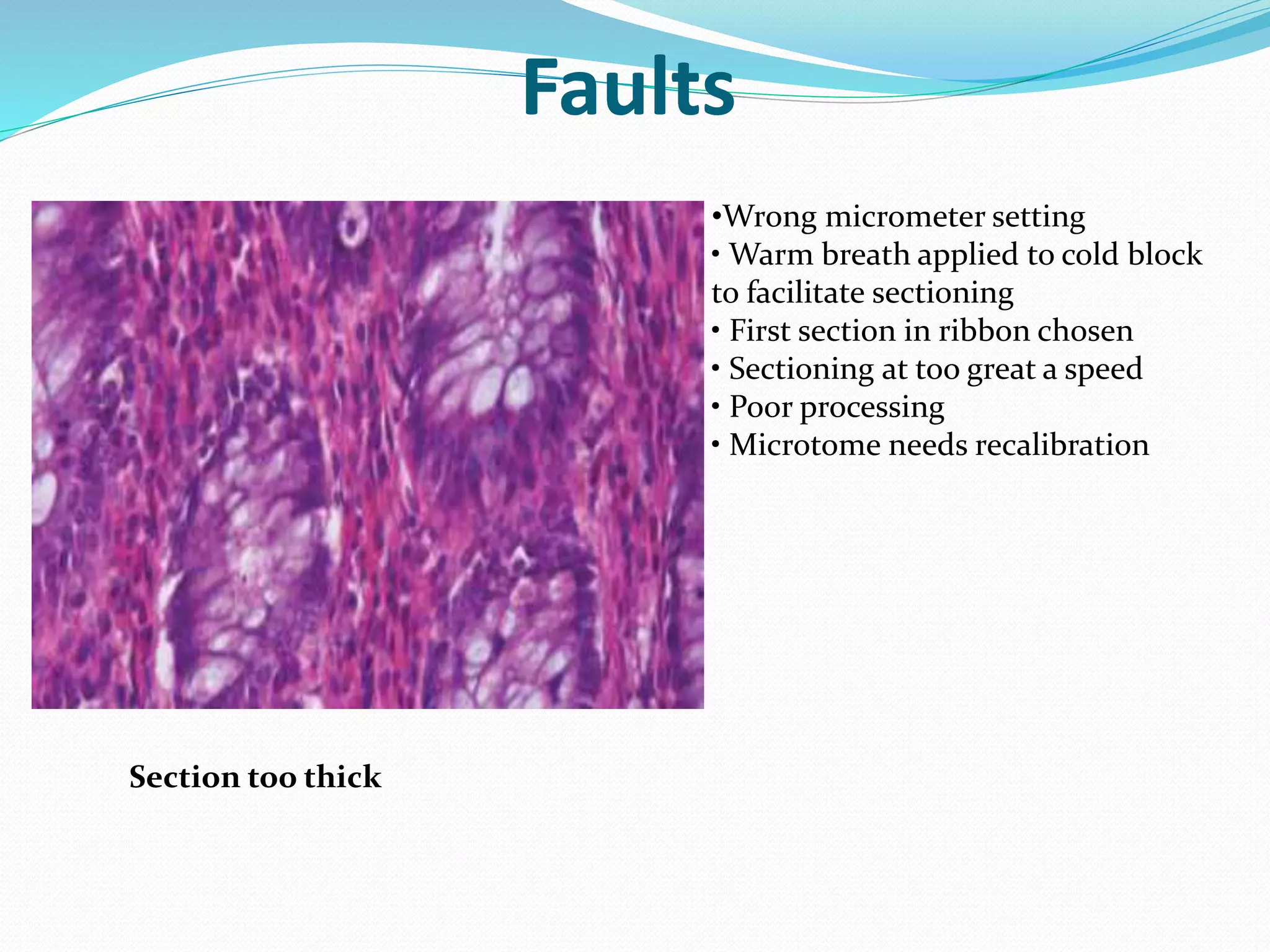 Faults

•Wrong micrometer setting
• Warm breath applied to cold block to facilitate sectioning
• First section in ribbon chosen
• Sectioning at too great a speed
• Poor processing
• Microtome needs recalibration

Section too thick